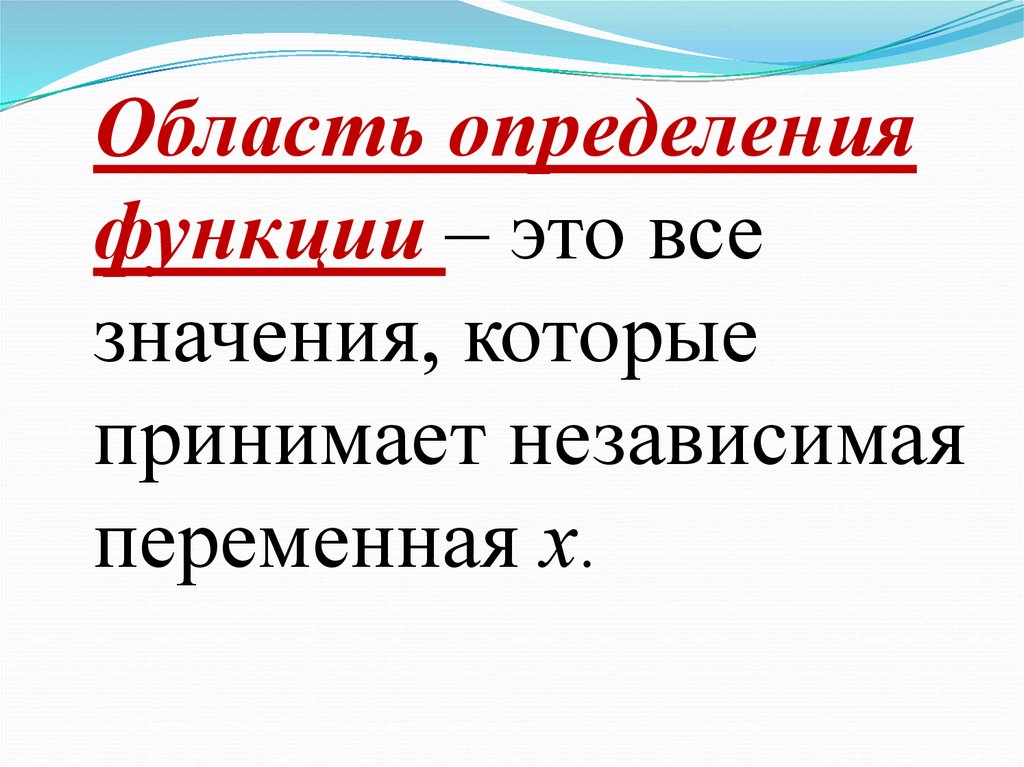 Область определения функции – это все значения, которые принимает независимая переменная $x$.